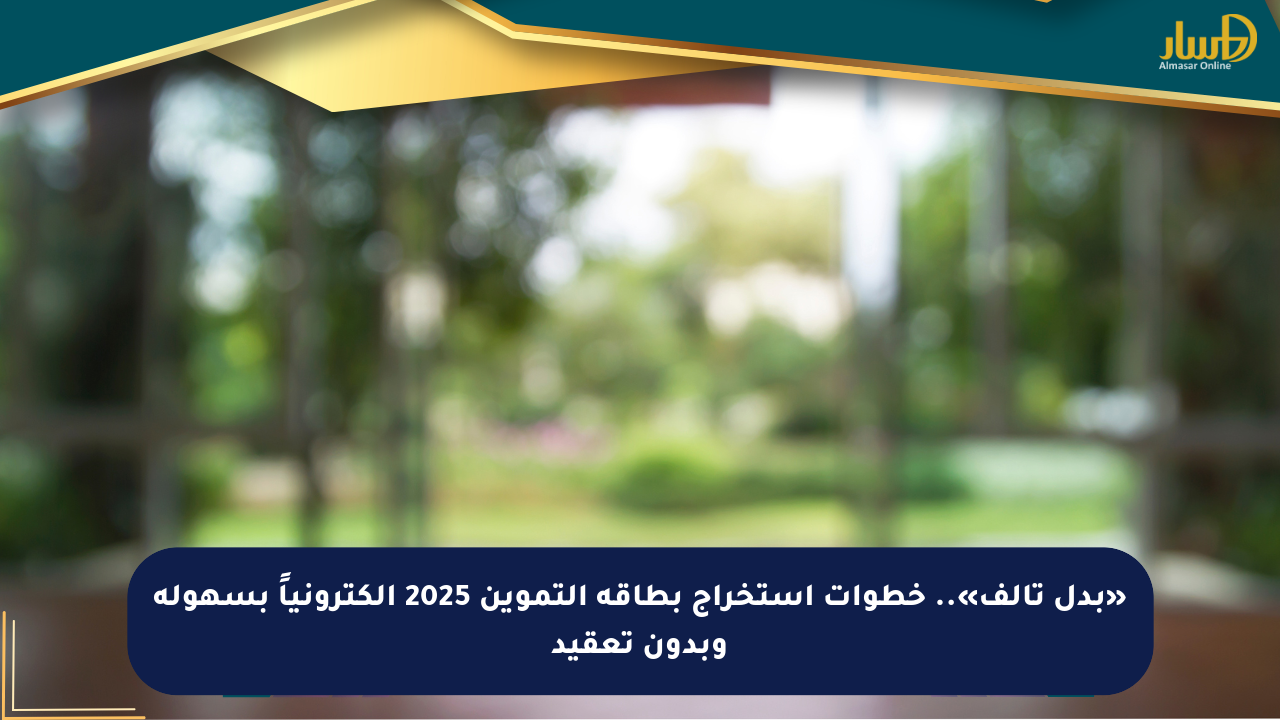 المسار
Almasar Online

«بدل تالف».. خطوات استخراج بطاقه التموين 2025 الكترونياً بسهوله وبدون تعقيد